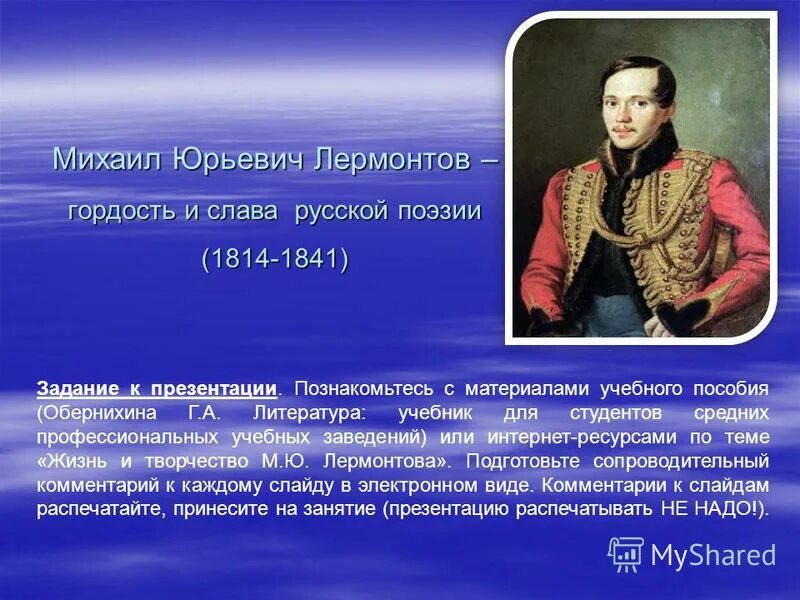 Михаил Юрьевич Лермонтов –
гордость и слава русской поэзии
(1814-1841)

Задание к презентации. Познакомьтесь с материалами учебного пособия (Обернихина Г.А. Литература: учебник для студентов средних профессиональных учебных заведений) или интернет-ресурсами по теме «Жизнь и творчество М.Ю. Лермонтова». Подготовьте сопроводительный комментарий к каждому слайду в электронном виде. Комментарии к слайдам распечатайте, принесите на занятие (презентацию распечатывать НЕ НАДО!).

MyShared